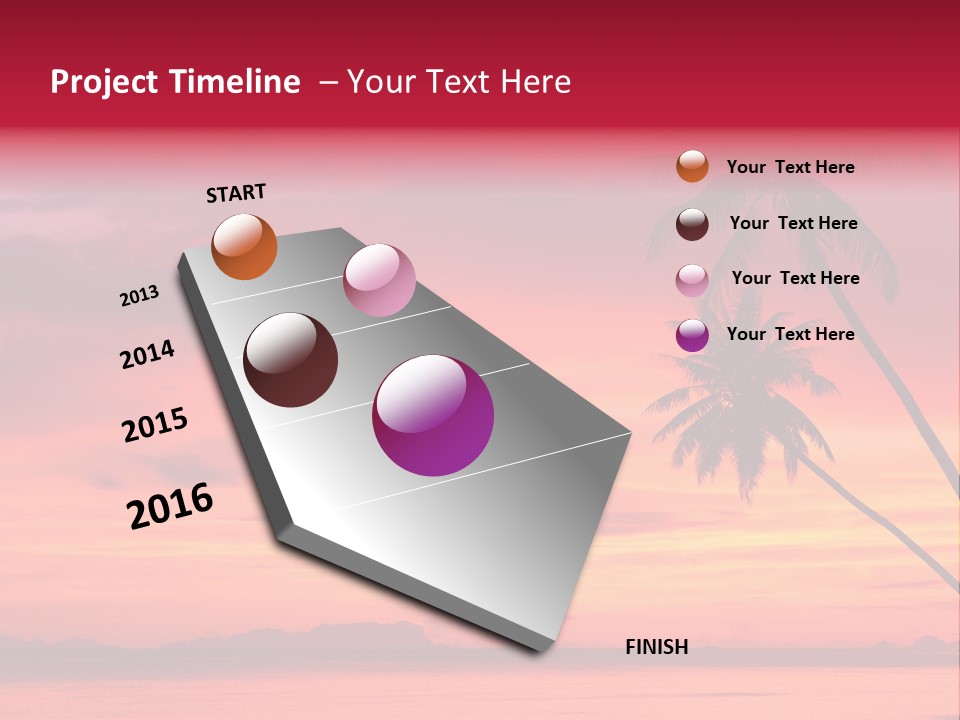 Project Timeline – Your Text Here

START

2013

2014

2015

2016

FINISH

Your Text Here

Your Text Here

Your Text Here

Your Text Here